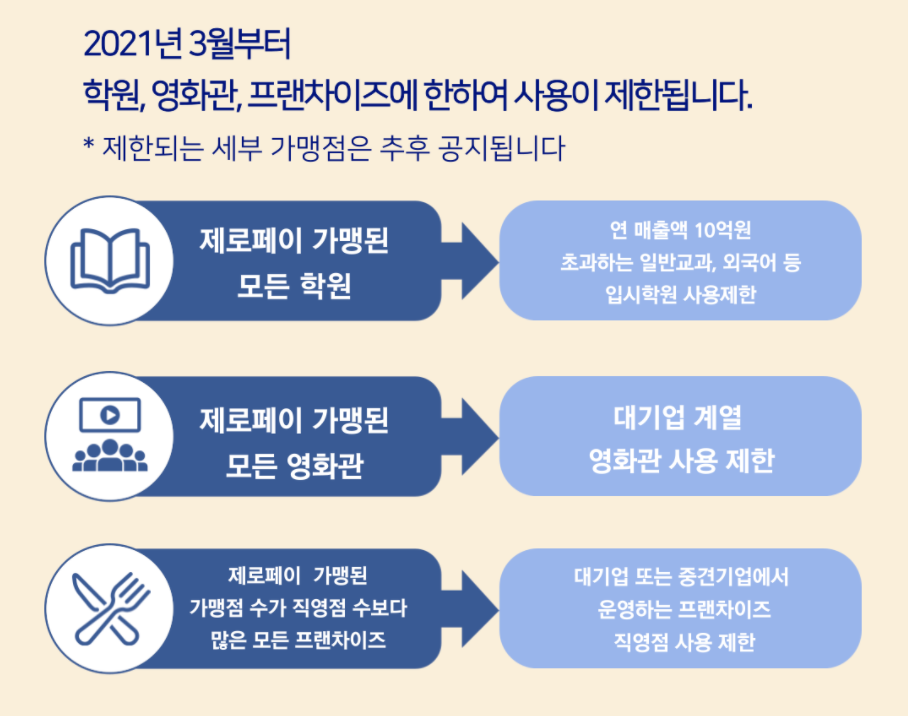 2021년 3월부터
학원, 영화관, 프랜차이즈에 한하여 사용이 제한됩니다.
* 제한되는 세부 가맹점은 추후 공지됩니다

제로페이 가맹된
모든 학원

연 매출액 10억원
초과하는 일반교과, 외국어 등
입시학원 사용제한

제로페이 가맹된
모든 영화관

대기업 계열
영화관 사용 제한

제로페이 가맹된
가맹점 수가 직영점 수보다
많은 모든 프랜차이즈

대기업 또는 중견기업에서
운영하는 프랜차이즈
직영점 사용 제한